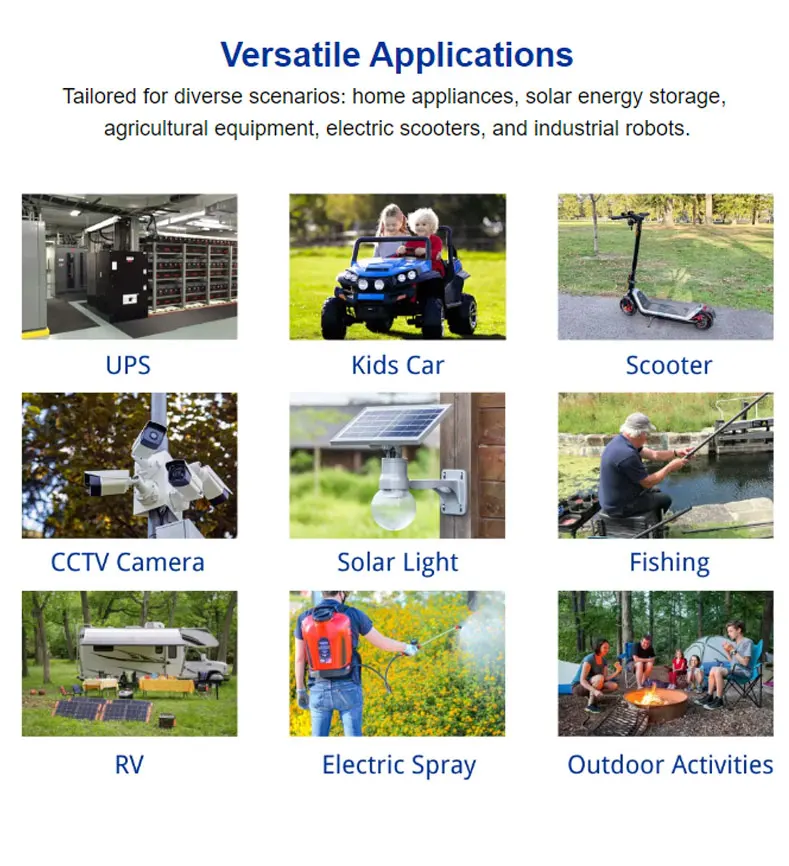 Versatile Applications

Tailored for diverse scenarios: home appliances, solar energy storage, agricultural equipment, electric scooters, and industrial robots.

UPS

Kids Car

Scooter

CCTV Camera

Solar Light

Fishing

RV

Electric Spray

Outdoor Activities